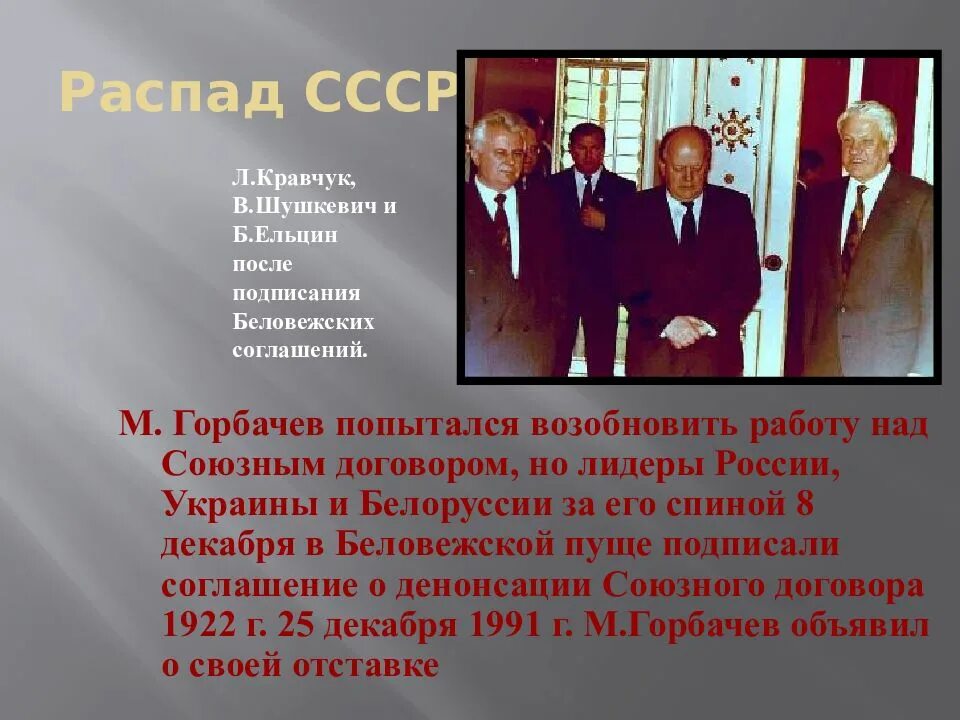 Распад СССР

Л.Кравчук, В.Шушкевич и Б.Ельцин после подписания Беловежских соглашений.

М. Горбачев попытался возобновить работу над Союзным договором, но лидеры России, Украины и Белоруссии за его спиной 8 декабря в Беловежской пуще подписали соглашение о денонсации Союзного договора 1922 г. 25 декабря 1991 г. М.Горбачев объявил о своей отставке